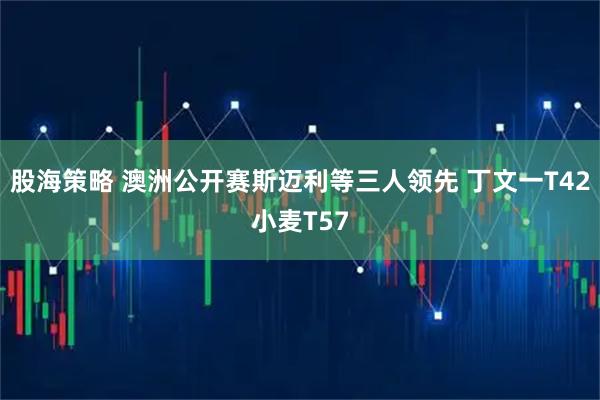 股海策略 澳洲公开赛斯迈利等三人领先 丁文一T42 小麦T57